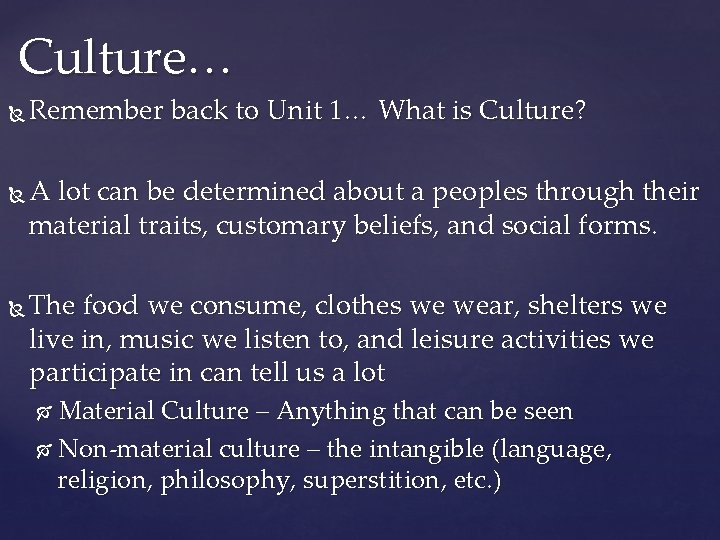 Culture…

Remember back to Unit 1… What is Culture?

A lot can be determined about a peoples through their material traits, customary beliefs, and social forms.

The food we consume, clothes we wear, shelters we live in, music we listen to, and leisure activities we participate in can tell us a lot

Material Culture – Anything that can be seen

Non-material culture – the intangible (language, religion, philosophy, superstition, etc.)